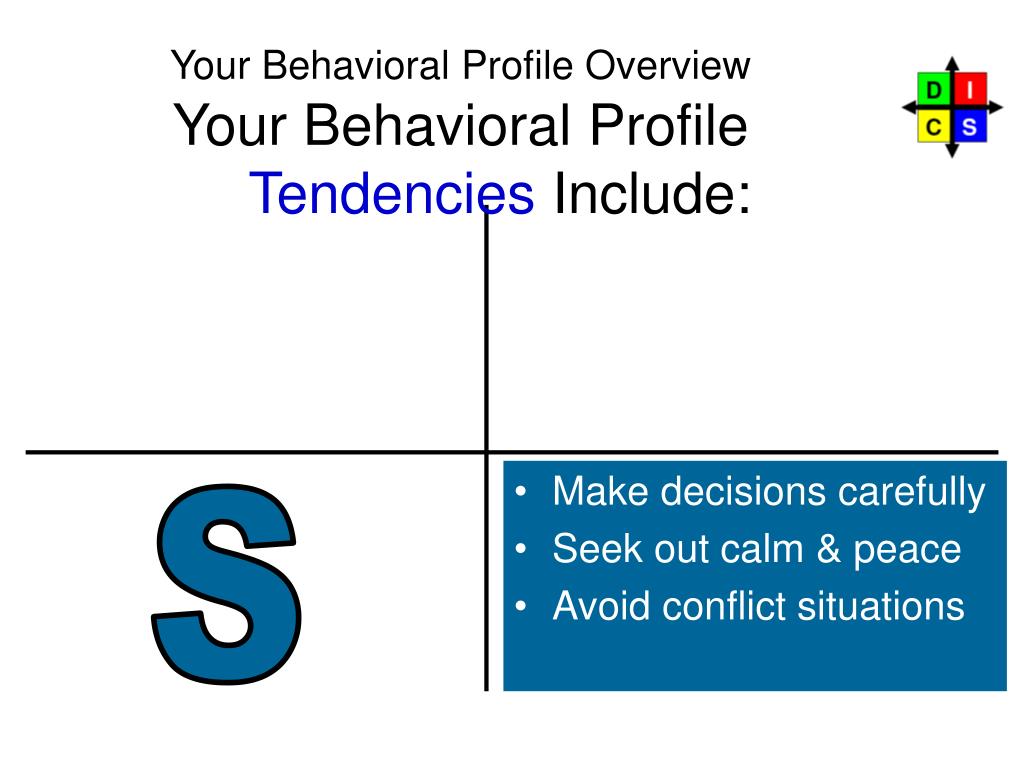 Your Behavioral Profile Overview
Your Behavioral Profile Tendencies Include:

D I
C S

S

• Make decisions carefully
• Seek out calm & peace
• Avoid conflict situations